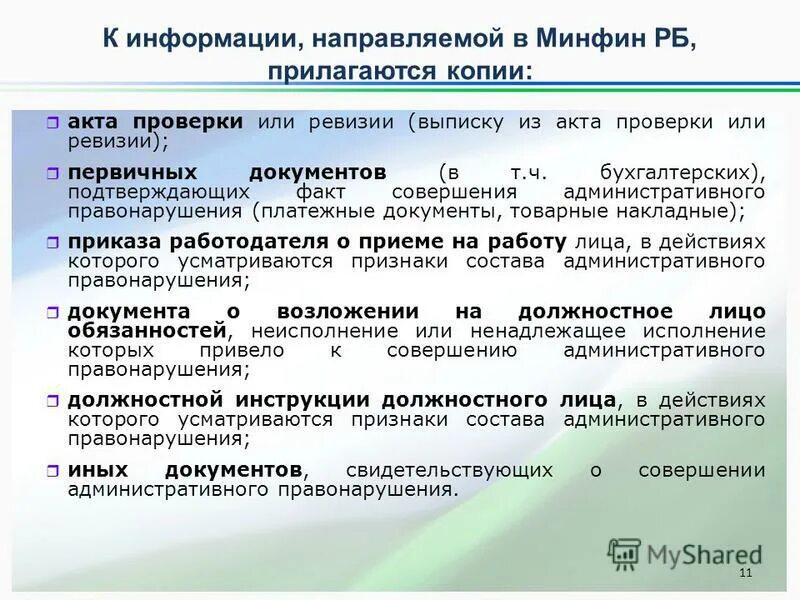 К информации, направляемой в Минфин РБ, прилагаются копии:

акта проверки или ревизии (выписку из акта проверки или ревизии);

первичных документов (в т.ч. бухгалтерских), подтверждающих факт совершения административного правонарушения (платежные документы, товарные накладные);

приказа работодателя о приеме на работу лица, в действиях которого усматриваются признаки состава административного правонарушения;

документа о возложении на должностное лицо обязанностей, неисполнение или ненадлежащее исполнение которых привело к совершению административного правонарушения;

должностной инструкции должностного лица, в действиях которого усматриваются признаки состава административного правонарушения;

иных документов, свидетельствующих о совершении административного правонарушения.

MyShared

11